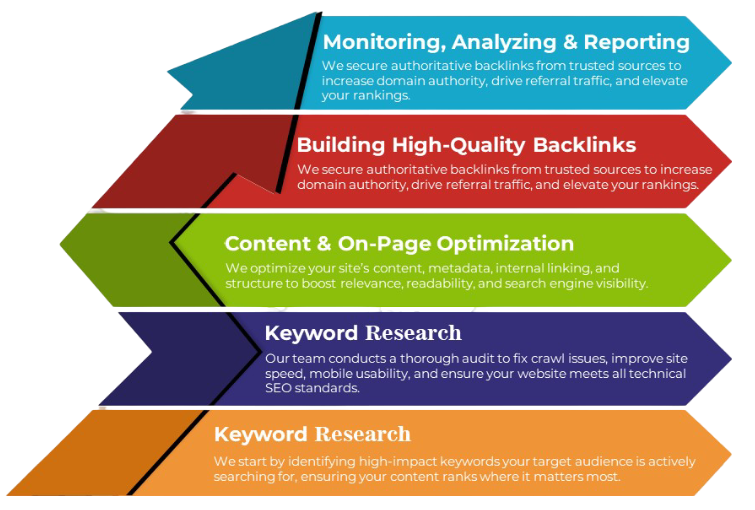 Monitoring, Analyzing & Reporting
We secure authoritative backlinks from trusted sources to increase domain authority, drive referral traffic, and elevate your rankings.

Building High-Quality Backlinks
We secure authoritative backlinks from trusted sources to increase domain authority, drive referral traffic, and elevate your rankings.

Content & On-Page Optimization
We optimize your site's content, metadata, internal linking, and structure to boost relevance, readability, and search engine visibility.

Keyword Research
Our team conducts a thorough audit to fix crawl issues, improve site speed, mobile usability, and ensure your website meets all technical SEO standards.

Keyword Research
We start by identifying high-impact keywords your target audience is actively searching for, ensuring your content ranks where it matters most.